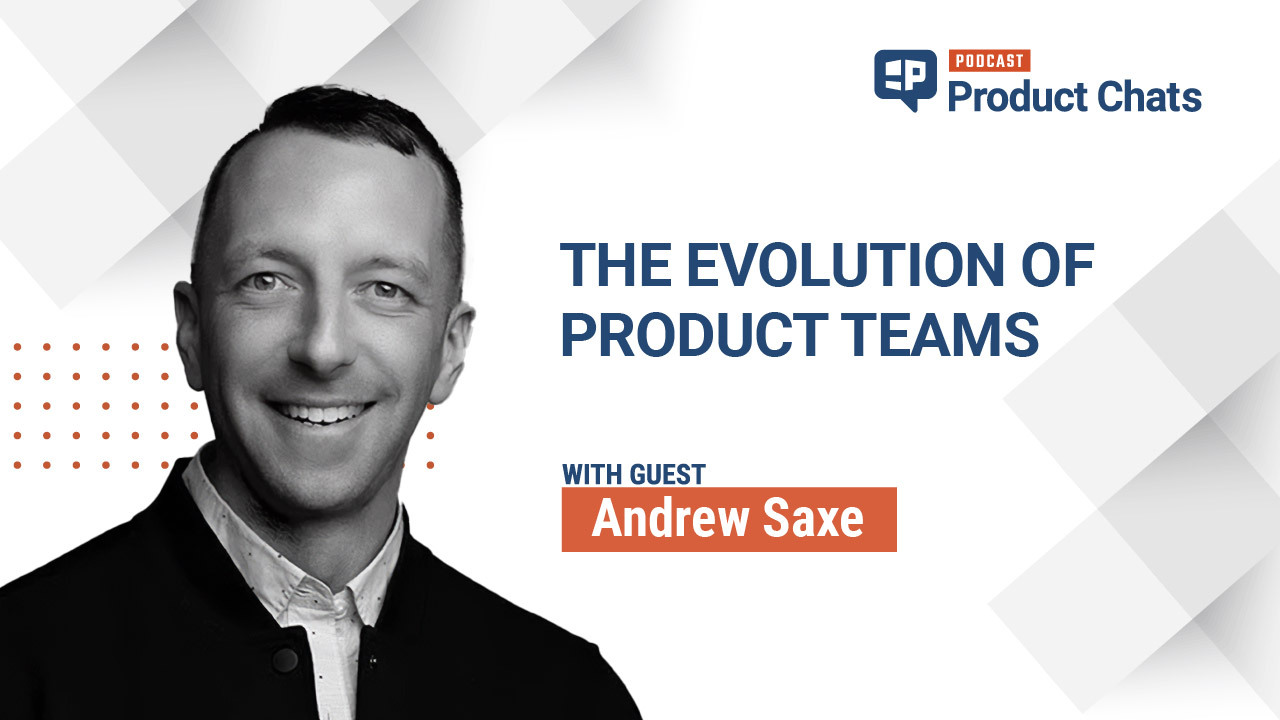 PODCAST
Product Chats

THE EVOLUTION OF PRODUCT TEAMS

WITH GUEST
Andrew Saxe